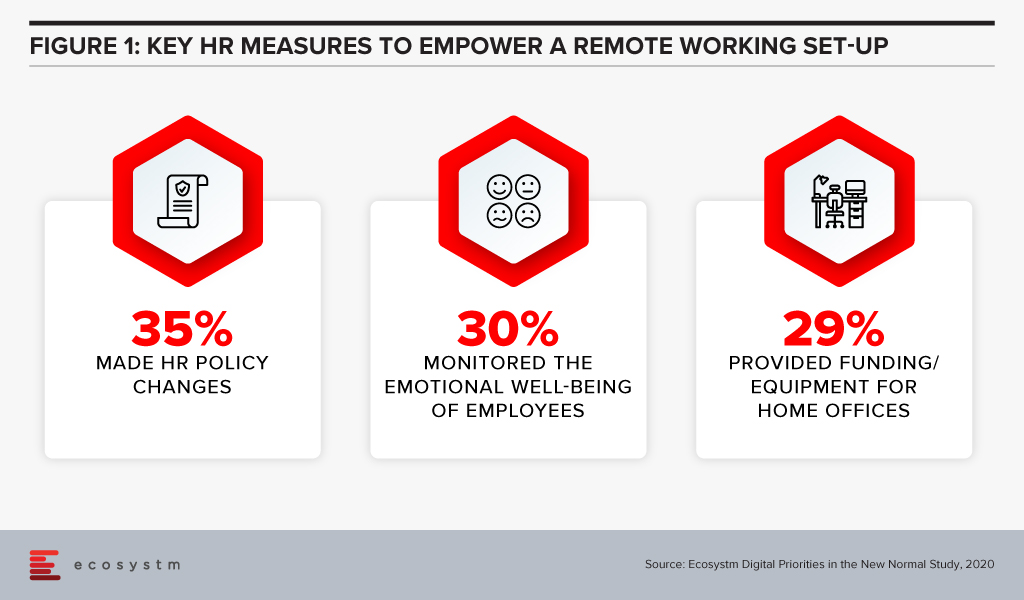 FIGURE 1: KEY HR MEASURES TO EMPOWER A REMOTE WORKING SET-UP

35%
MADE HR POLICY CHANGES

30%
MONITORED THE EMOTIONAL WELL-BEING OF EMPLOYEES

29%
PROVIDED FUNDING/ EQUIPMENT FOR HOME OFFICES

ecosystm

Source: Ecosystm Digital Priorities in the New Normal Study, 2020